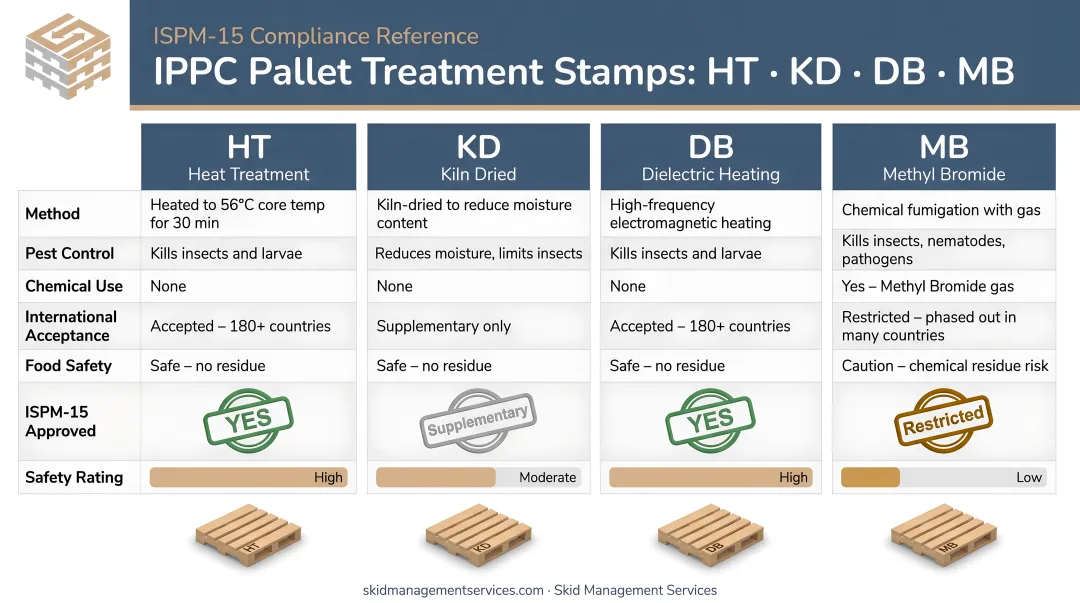 ISPM-15 Compliance Reference
IPPC Pallet Treatment Stamps: HT · KD · DB · MB

| | HT Heat Treatment | KD Kiln Dried | DB Dielectric Heating | MB Methyl Bromide |
|---|---|---|---|---|
| Method | Heated to 56°C core temp for 30 min | Kiln-dried to reduce moisture content | High-frequency electromagnetic heating | Chemical fumigation with gas |
| Pest Control | Kills insects and larvae | Reduces moisture, limits insects | Kills insects and larvae | Kills insects, nematodes, pathogens |
| Chemical Use | None | None | None | Yes – Methyl Bromide gas |
| International Acceptance | Accepted – 180+ countries | Supplementary only | Accepted – 180+ countries | Restricted – phased out in many countries |
| Food Safety | Safe – no residue | Safe – no residue | Safe – no residue | Caution – chemical residue risk |
| ISPM-15 Approved | YES | Supplementary | YES | Restricted |
| Safety Rating | High | Moderate | High | Low |

HT KD DB MB

skidmanagementservices.com · Skid Management Services